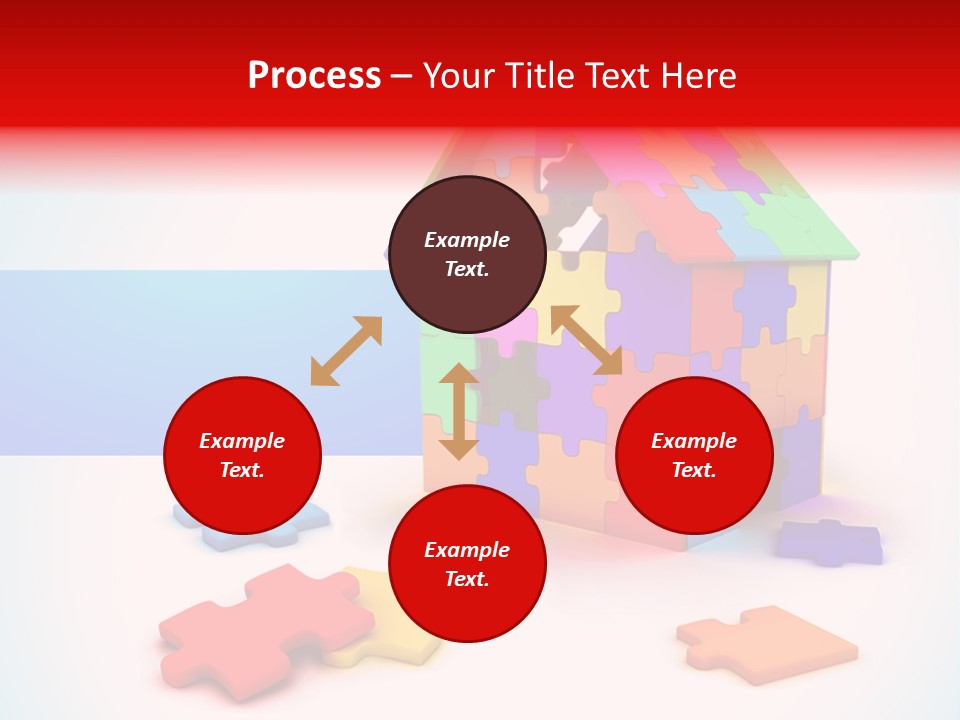 Process – Your Title Text Here

Example Text.

Example Text.

Example Text.

Example Text.